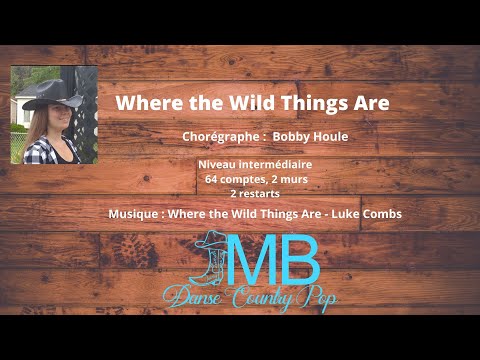 Where the Wild Things Are

Chorégraphe : Bobby Houle

Niveau intermédiaire
64 comptes, 2 murs
2 restarts

Musique : Where the Wild Things Are - Luke Combs

MB
Danse Country Pop